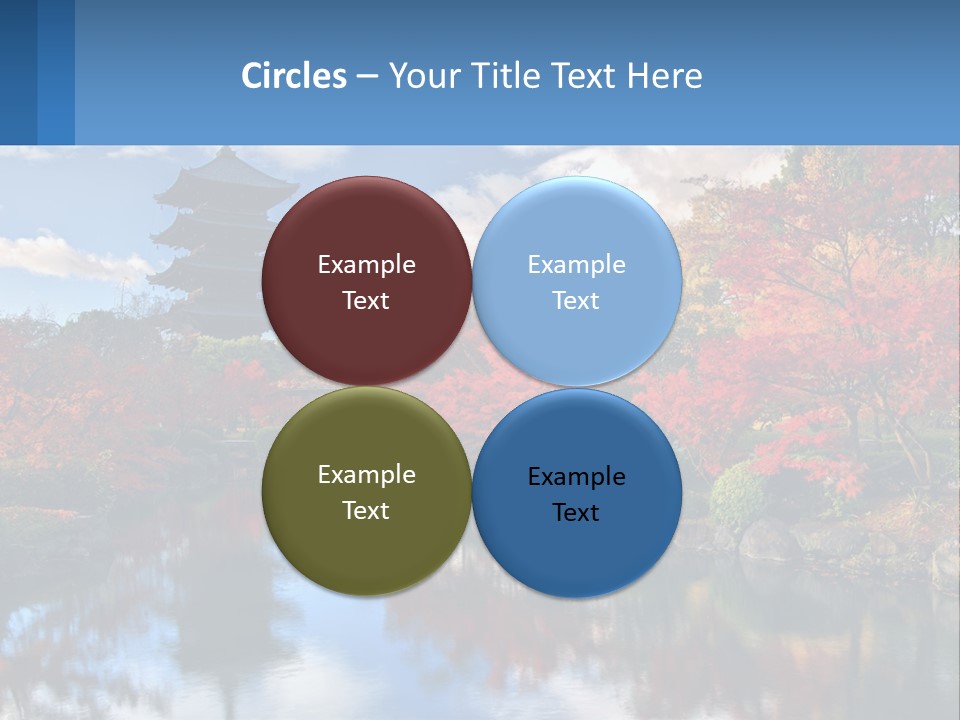 Circles – Your Title Text Here

Example Text

Example Text

Example Text

Example Text